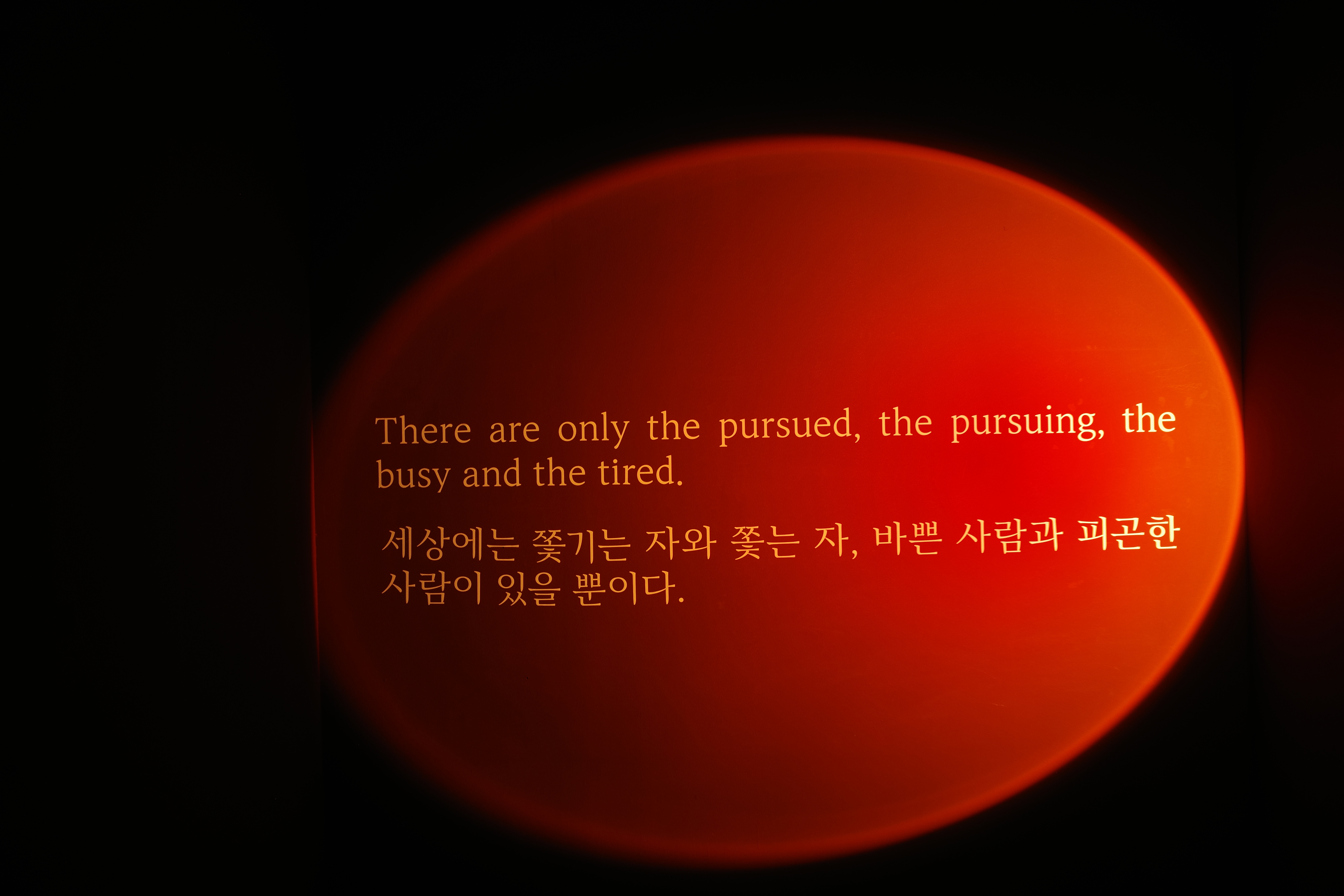 There are only the pursued, the pursuing, the busy and the tired.

세상에는 쫓기는 자와 쫓는 자, 바쁜 사람과 피곤한 사람이 있을 뿐이다.